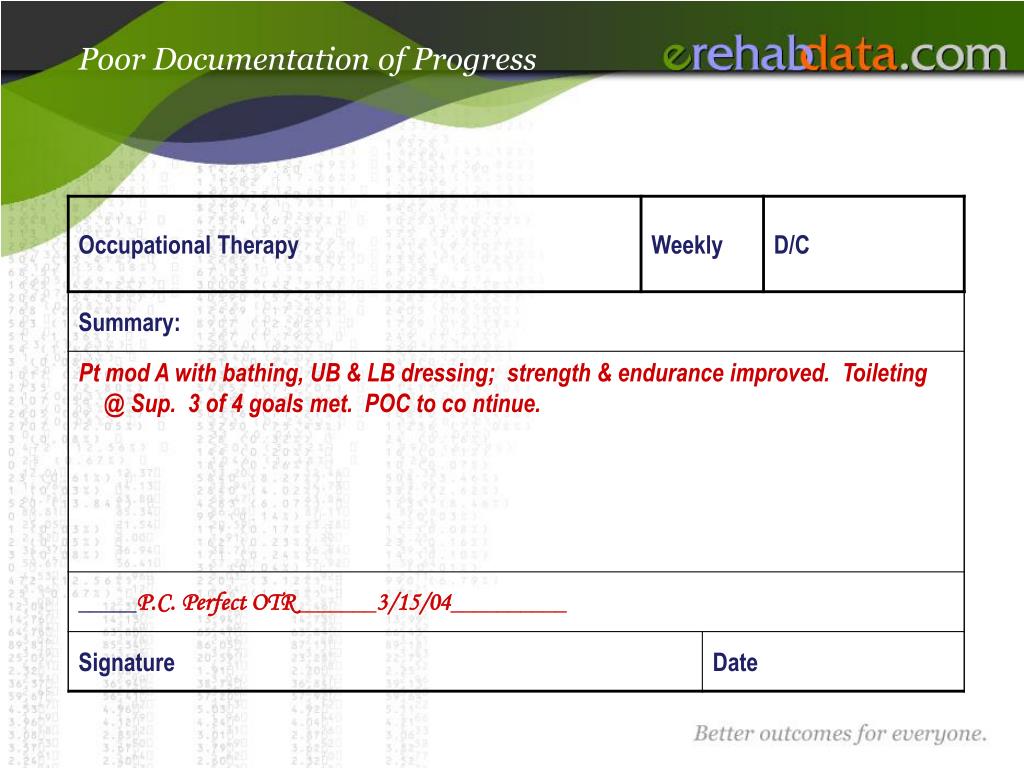 Poor Documentation of Progress

erehabdata.com

| Occupational Therapy | Weekly | D/C |
|---|---|---|
| Summary: | | |
| Pt mod A with bathing, UB & LB dressing; strength & endurance improved. Toileting @ Sup. 3 of 4 goals met. POC to co ntinue. | | |
| _____P.C. Perfect OTR_______3/15/04__________ | | |
| Signature | Date | |

Better outcomes for everyone.